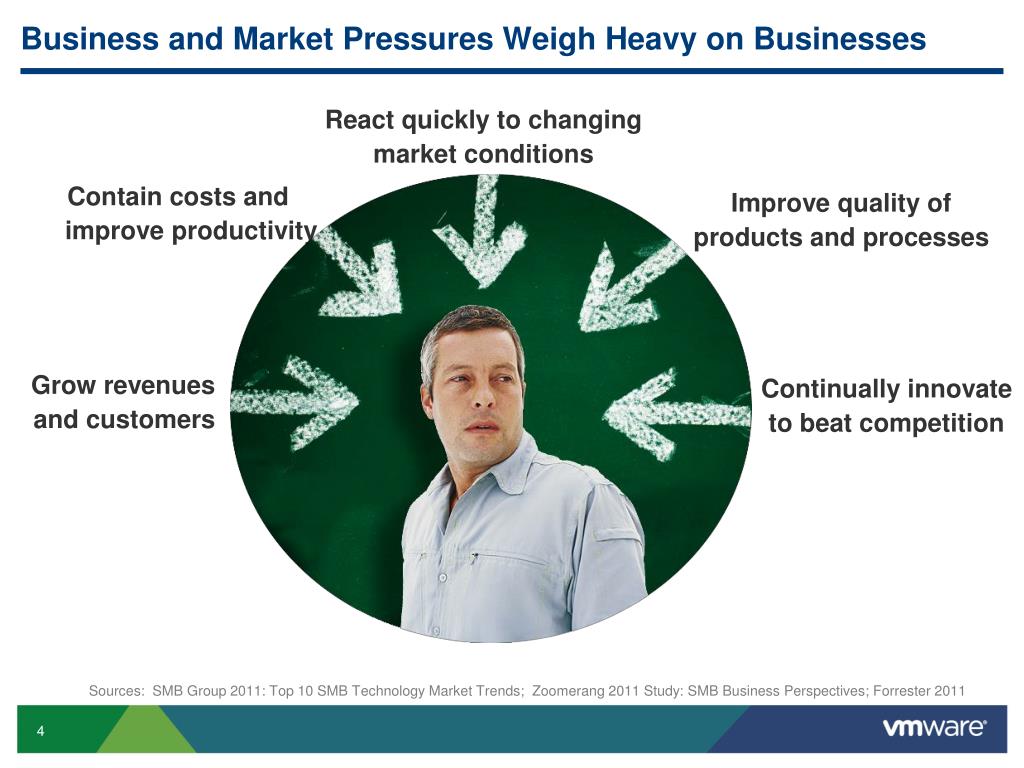 Business and Market Pressures Weigh Heavy on Businesses

React quickly to changing market conditions

Contain costs and improve productivity

Improve quality of products and processes

Grow revenues and customers

Continually innovate to beat competition

Sources: SMB Group 2011: Top 10 SMB Technology Market Trends; Zoomerang 2011 Study: SMB Business Perspectives; Forrester 2011

4

vmware